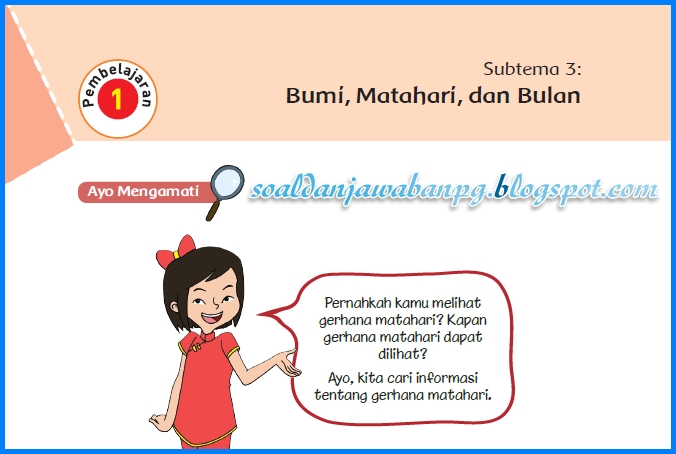 Pembelajaran 1

Subtema 3:
Bumi, Matahari, dan Bulan

Ayo Mengamati

soaldanjawabanpg.blogspot.com

Pernahkah kamu melihat gerhana matahari? Kapan gerhana matahari dapat dilihat?

Ayo, kita cari informasi tentang gerhana matahari.